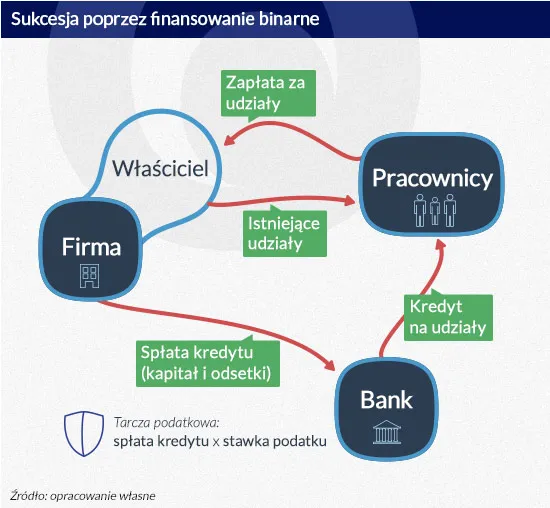 Sukcesja poprzez finansowanie binarne

Zapłata za udziały

Właściciel

Pracownicy

Istniejące udziały

Firma

Kredyt na udziały

Spłata kredytu (kapitał i odsetki)

Bank

Tarcza podatkowa:
spłata kredytu x stawka podatku

Źródło: opracowanie własne